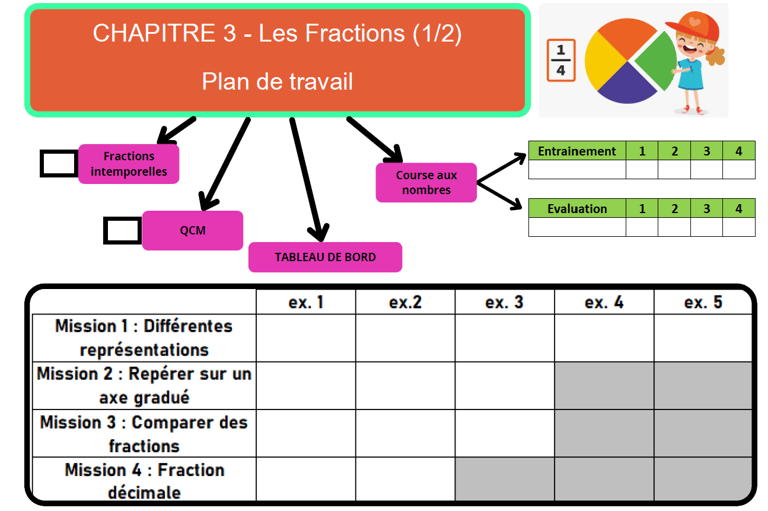 CHAPITRE 3 - Les Fractions (1/2)

Plan de travail

$\frac{1}{4}$

Fractions intemporelles

QCM

TABLEAU DE BORD

Course aux nombres

| Entrainement | 1 | 2 | 3 | 4 |
|---|---|---|---|---|
| | | | | |

| Evaluation | 1 | 2 | 3 | 4 |
|---|---|---|---|---|
| | | | | |

| | ex. 1 | ex.2 | ex. 3 | ex. 4 | ex. 5 |
|---|---|---|---|---|---|
| Mission 1 : Différentes représentations | | | | | |
| Mission 2 : Repérer sur un axe gradué | | | | | |
| Mission 3 : Comparer des fractions | | | | | |
| Mission 4 : Fraction décimale | | | | | |